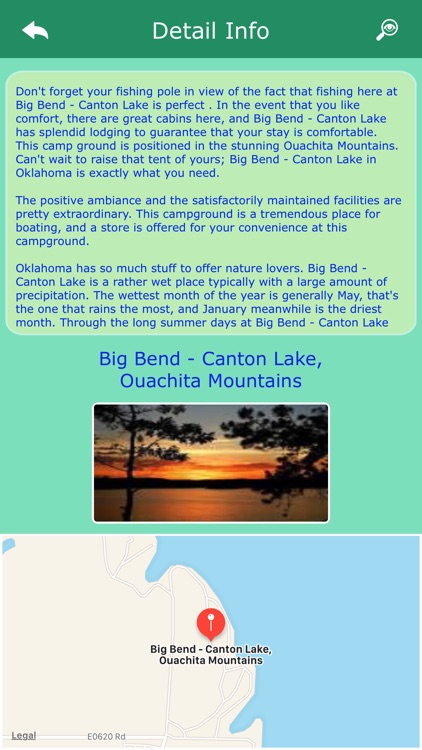 Detail Info

Don't forget your fishing pole in view of the fact that fishing here at Big Bend - Canton Lake is perfect . In the event that you like comfort, there are great cabins here, and Big Bend - Canton Lake has splendid lodging to guarantee that your stay is comfortable. This camp ground is positioned in the stunning Ouachita Mountains. Can't wait to raise that tent of yours; Big Bend - Canton Lake in Oklahoma is exactly what you need.

The positive ambiance and the satisfactorily maintained facilities are pretty extraordinary. This campground is a tremendous place for boating, and a store is offered for your convenience at this campground.

Oklahoma has so much stuff to offer nature lovers. Big Bend - Canton Lake is a rather wet place typically with a large amount of precipitation. The wettest month of the year is generally May, that's the one that rains the most, and January meanwhile is the driest month. Through the long summer days at Big Bend - Canton Lake

Big Bend - Canton Lake, Ouachita Mountains

Big Bend - Canton Lake, Ouachita Mountains

Legal

E0620 Rd